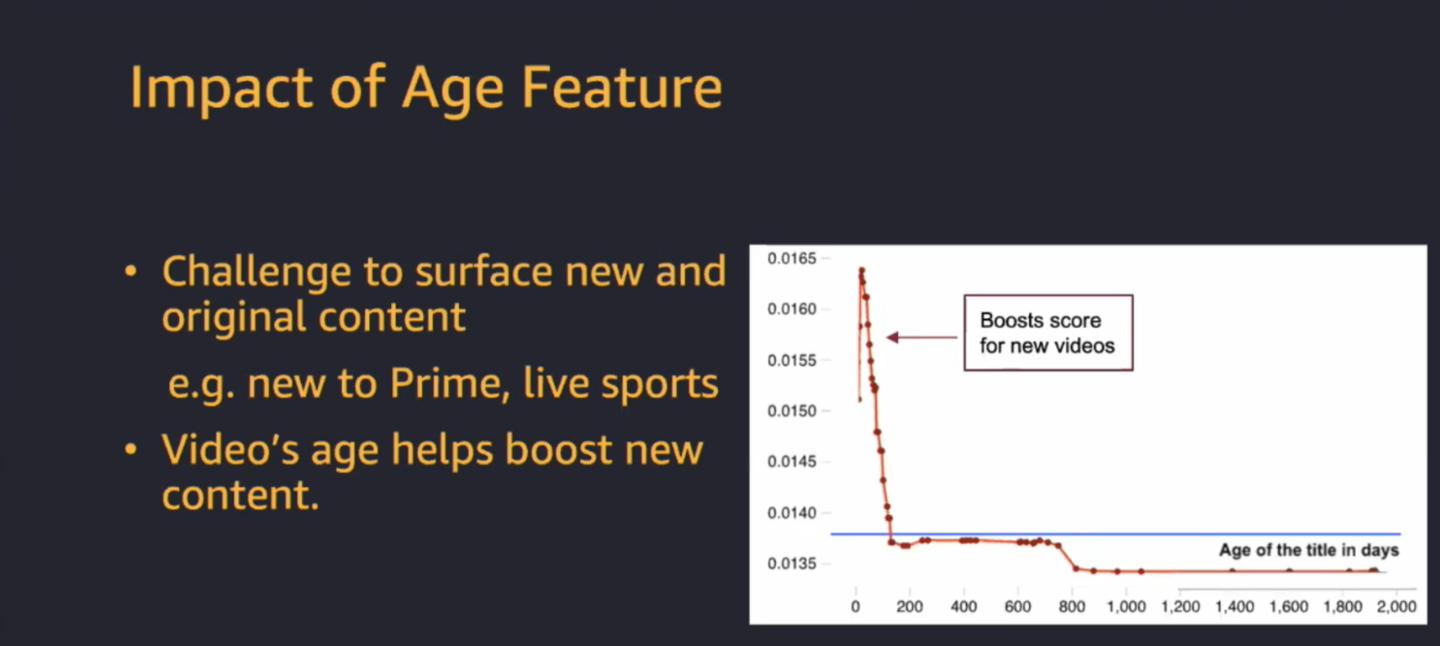 Impact of Age Feature

• Challenge to surface new and original content

e.g. new to Prime, live sports

• Video's age helps boost new content.

0.0165
0.0160
0.0155
0.0150
0.0145
0.0140
0.0135

Boosts score for new videos

Age of the title in days

0 200 400 600 800 1,000 1,200 1,400 1,600 1,800 2,000